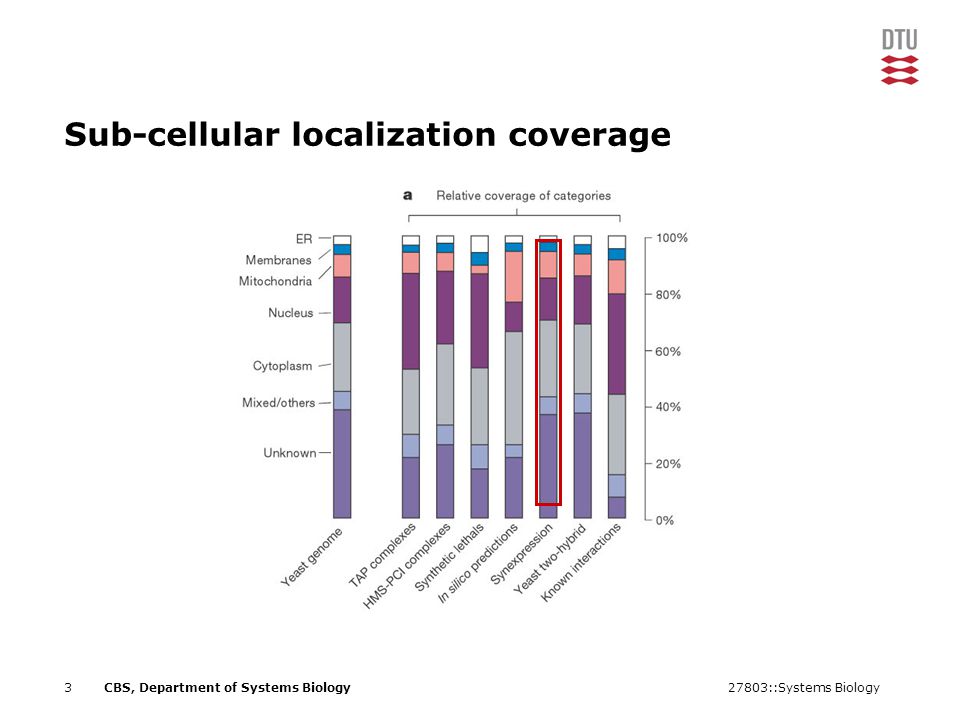 DTU

Sub-cellular localization coverage

a Relative coverage of categories

ER
Membranes
Mitochondria
Nucleus
Cytoplasm
Mixed/others
Unknown

100%
80%
60%
40%
20%
0%

Yeast genome
TAP complexes
HMS-PCI complexes
Synthetic lethals
In silico predictions
Synexpression
Yeast two-hybrid
Known interactions

3 CBS, Department of Systems Biology 27803::Systems Biology